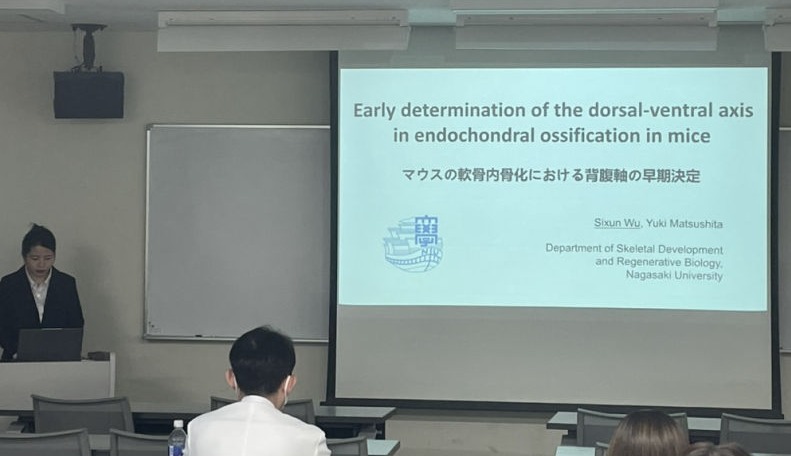 Early determination of the dorsal-ventral axis in endochondral ossification in mice

マウスの軟骨内骨化における背腹軸の早期決定

Sixun Wu, Yuki Matsushita

Department of Skeletal Development and Regenerative Biology, Nagasaki University